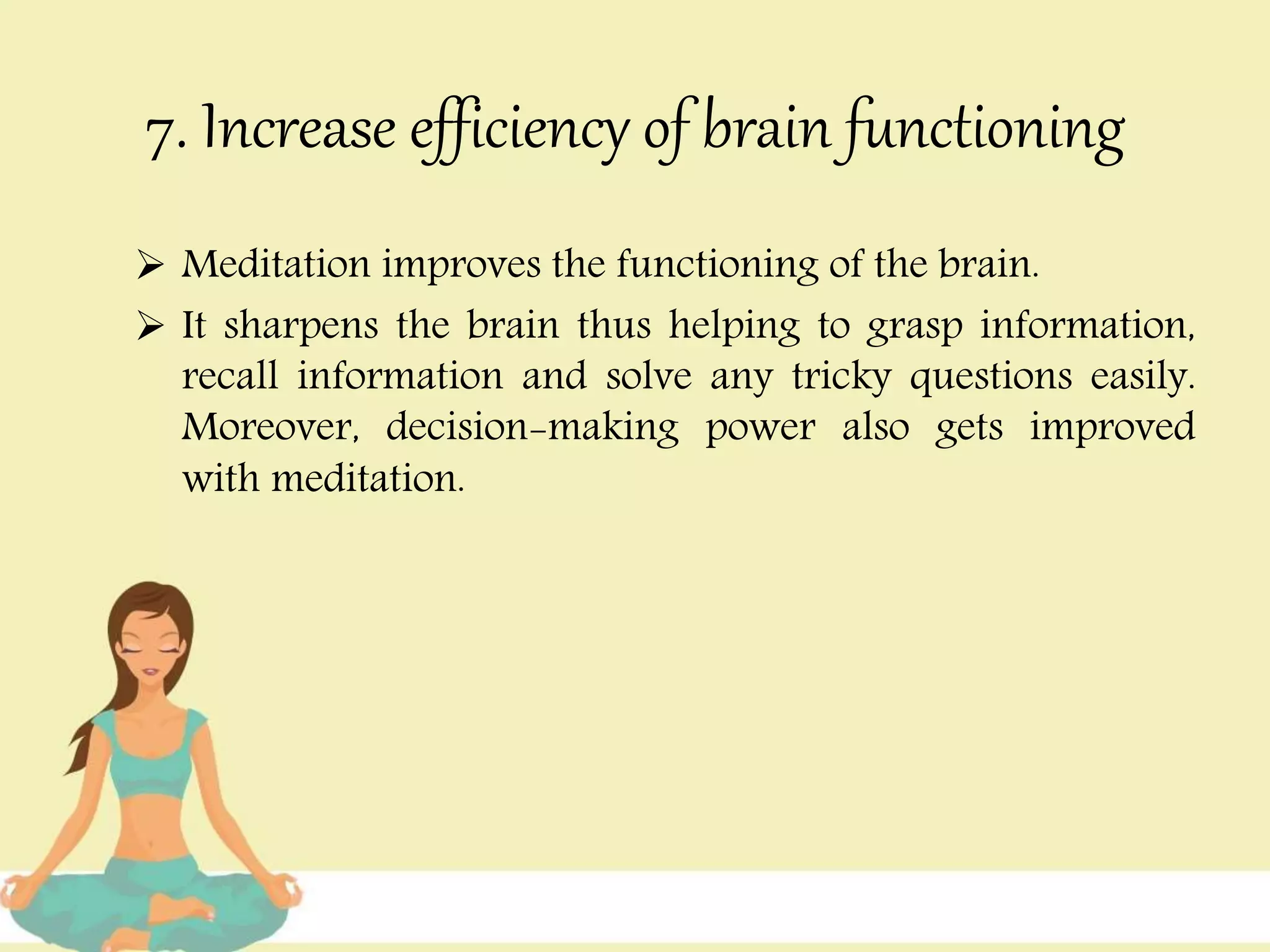 7. Increase efficiency of brain functioning

➢ Meditation improves the functioning of the brain.

➢ It sharpens the brain thus helping to grasp information, recall information and solve any tricky questions easily. Moreover, decision-making power also gets improved with meditation.